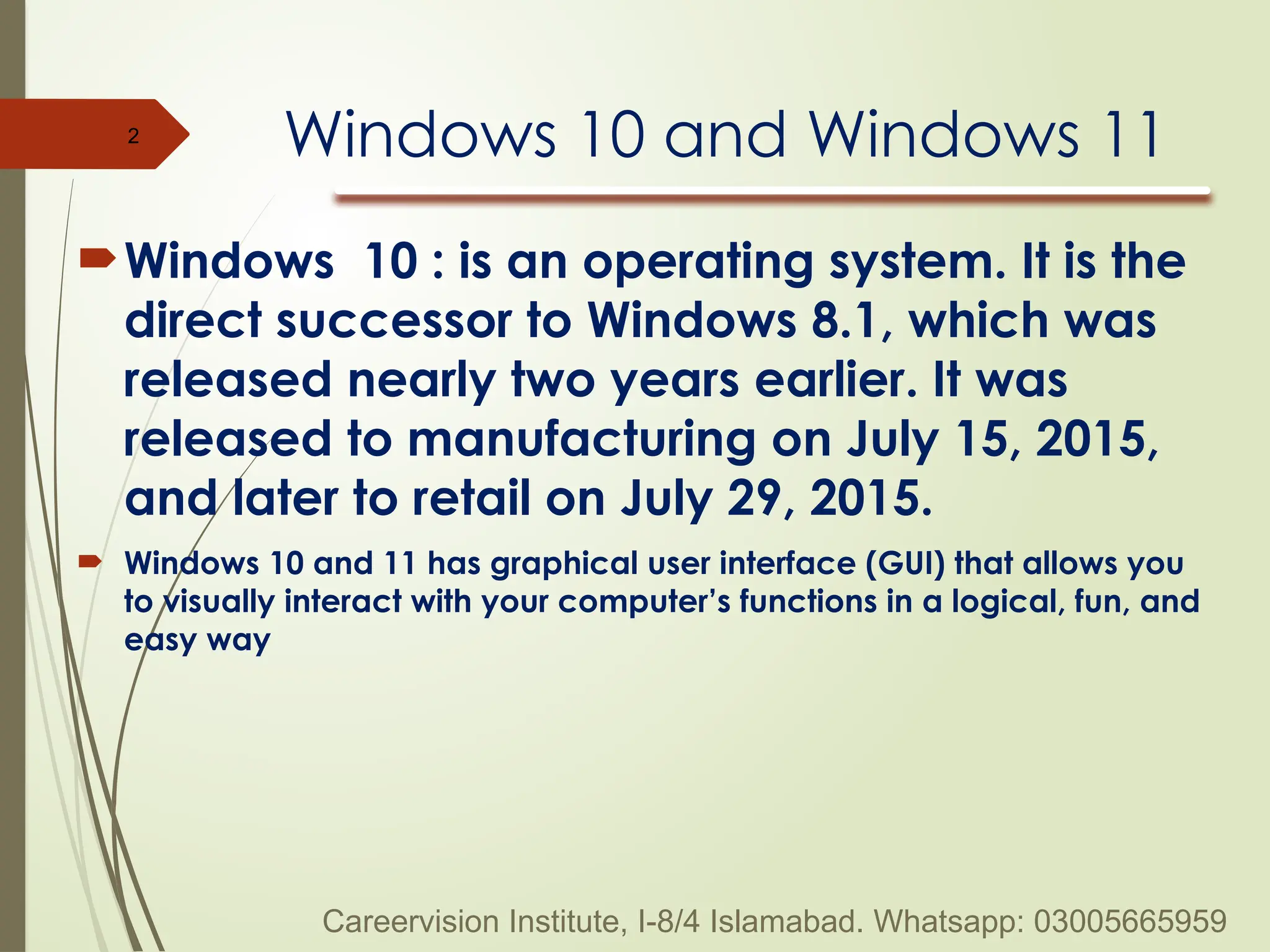 2

Windows 10 and Windows 11

Windows 10 : is an operating system. It is the direct successor to Windows 8.1, which was released nearly two years earlier. It was released to manufacturing on July 15, 2015, and later to retail on July 29, 2015.

Windows 10 and 11 has graphical user interface (GUI) that allows you to visually interact with your computer's functions in a logical, fun, and easy way

Careervision Institute, I-8/4 Islamabad. Whatsapp: 03005665959